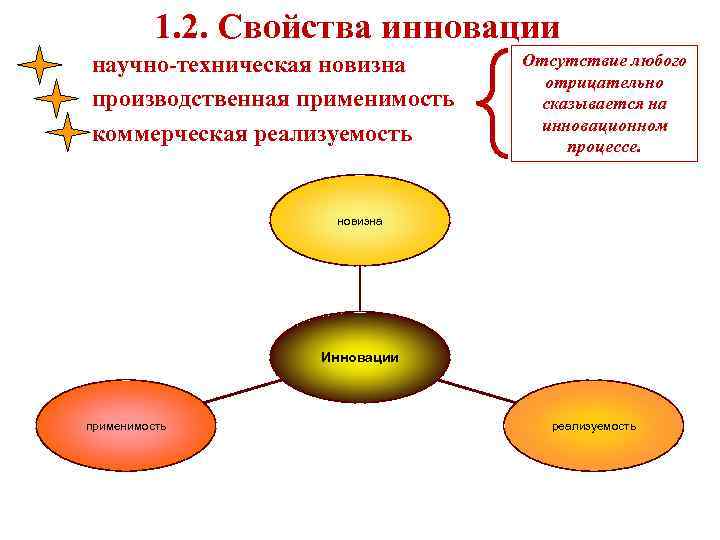 1.2. Свойства инновации

научно-техническая новизна
производственная применимость
коммерческая реализуемость

Отсутствие любого отрицательно сказывается на инновационном процессе.

новизна

Инновации

применимость

реализуемость